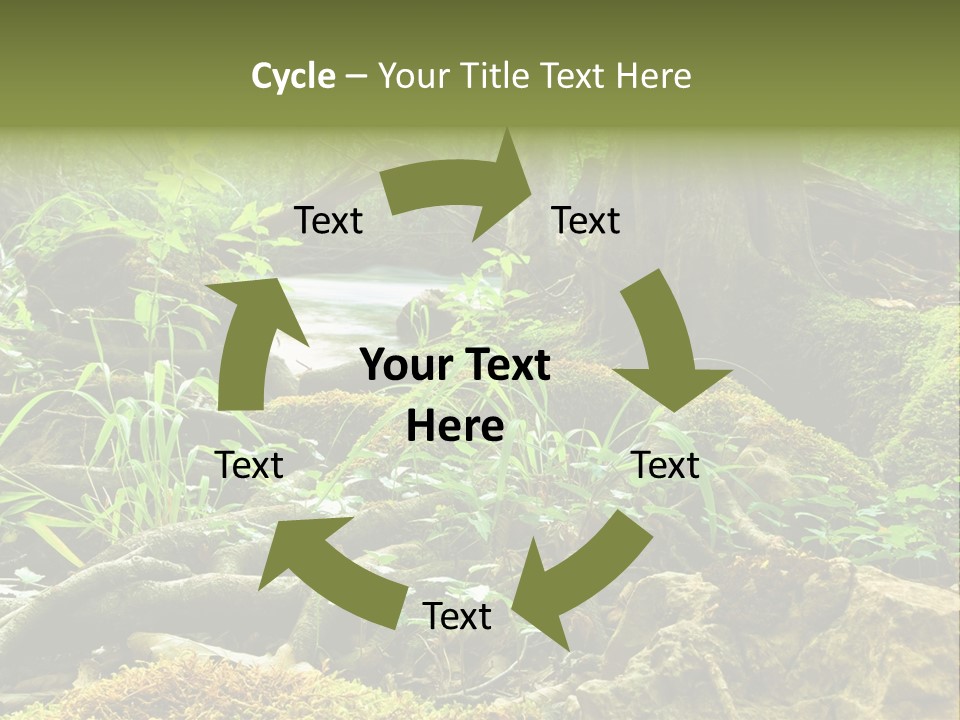 Cycle – Your Title Text Here

Text

Text

Your Text Here

Text

Text

Text